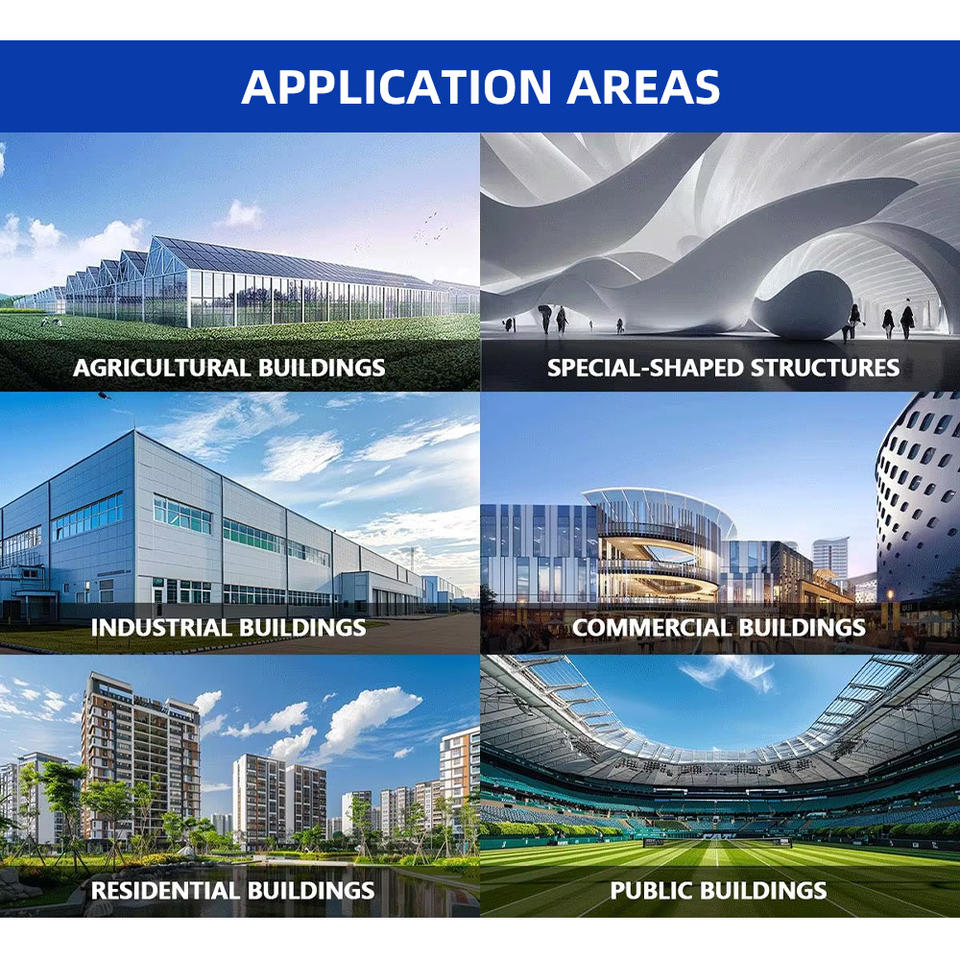 APPLICATION AREAS

AGRICULTURAL BUILDINGS

SPECIAL-SHAPED STRUCTURES

INDUSTRIAL BUILDINGS

COMMERCIAL BUILDINGS

RESIDENTIAL BUILDINGS

PUBLIC BUILDINGS